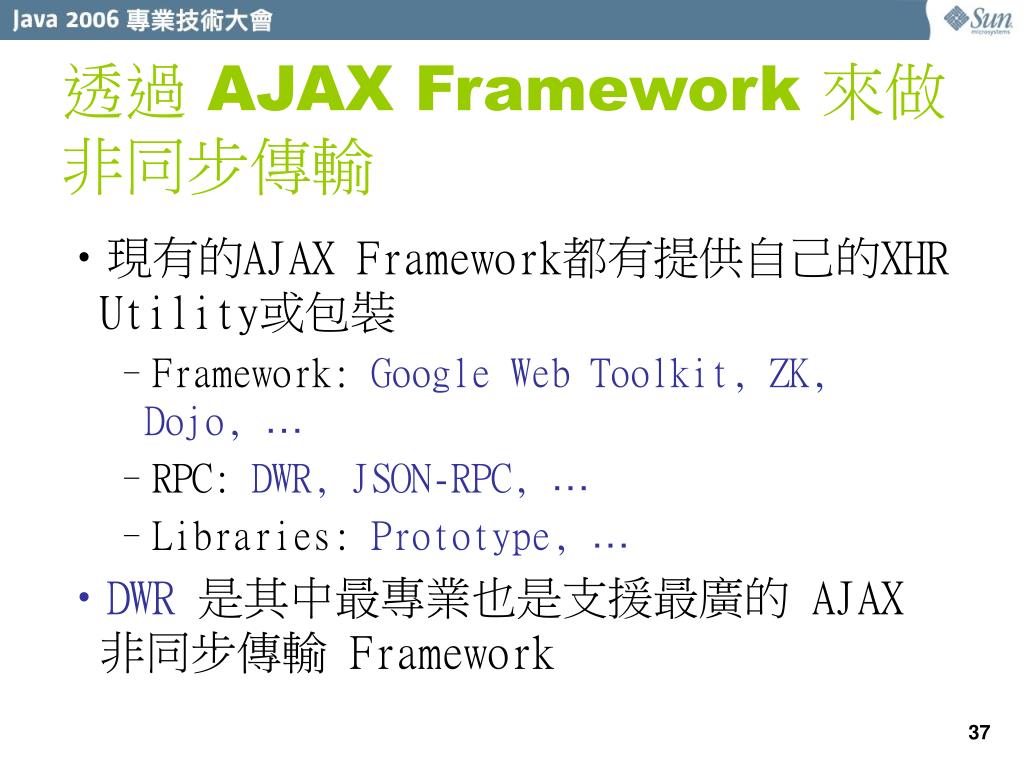 Java 2006 專業技術大會

Sun microsystems

透過 AJAX Framework 來做非同步傳輸

• 現有的AJAX Framework都有提供自己的XHR Utility或包裝

– Framework: Google Web Toolkit, ZK, Dojo, …

– RPC: DWR, JSON-RPC, …

– Libraries: Prototype, …

• DWR 是其中最專業也是支援最廣的 AJAX 非同步傳輸 Framework

37